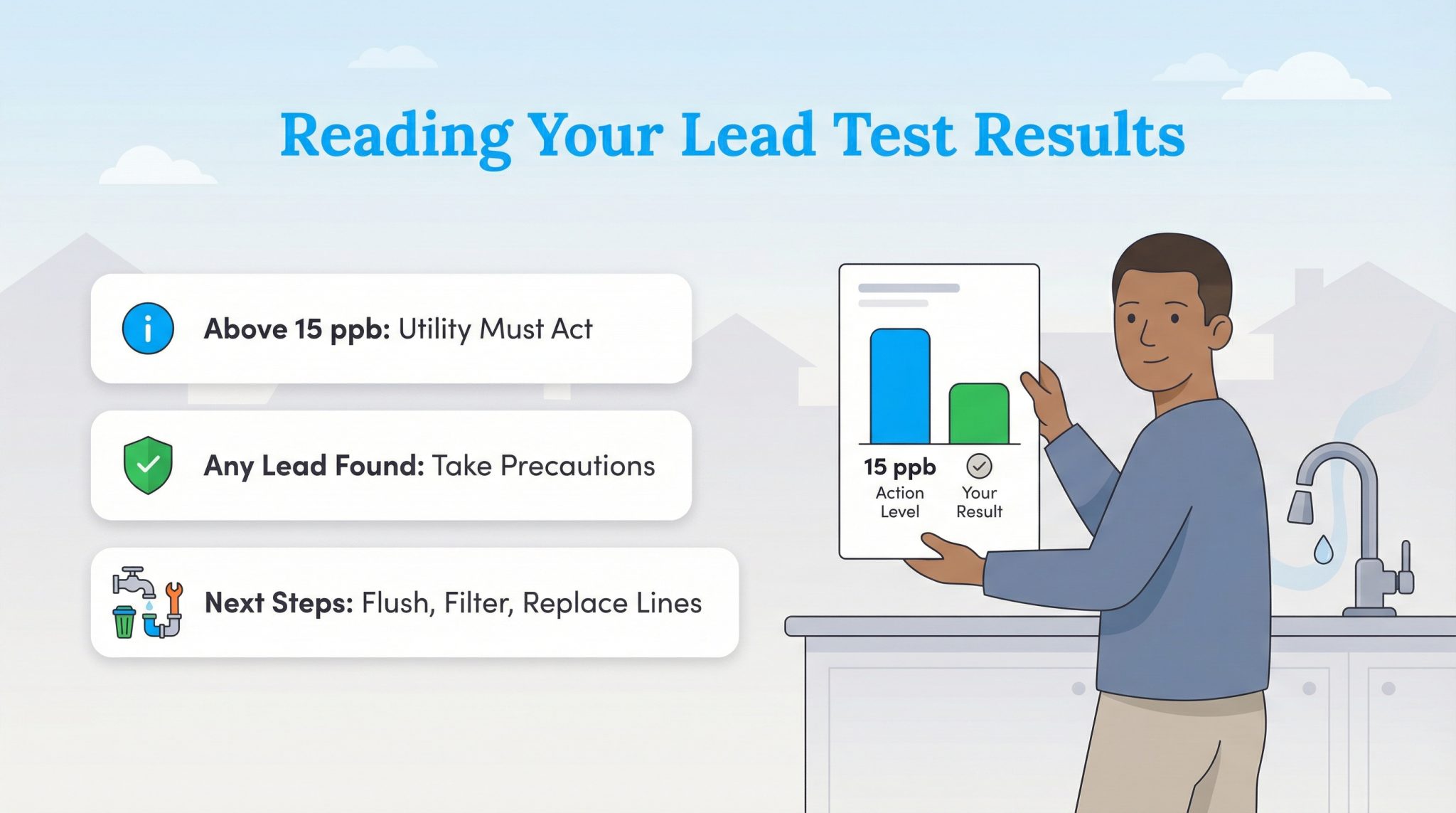 Reading Your Lead Test Results

Above 15 ppb: Utility Must Act

Any Lead Found: Take Precautions

Next Steps: Flush, Filter, Replace Lines

15 ppb
Action Level

Your Result